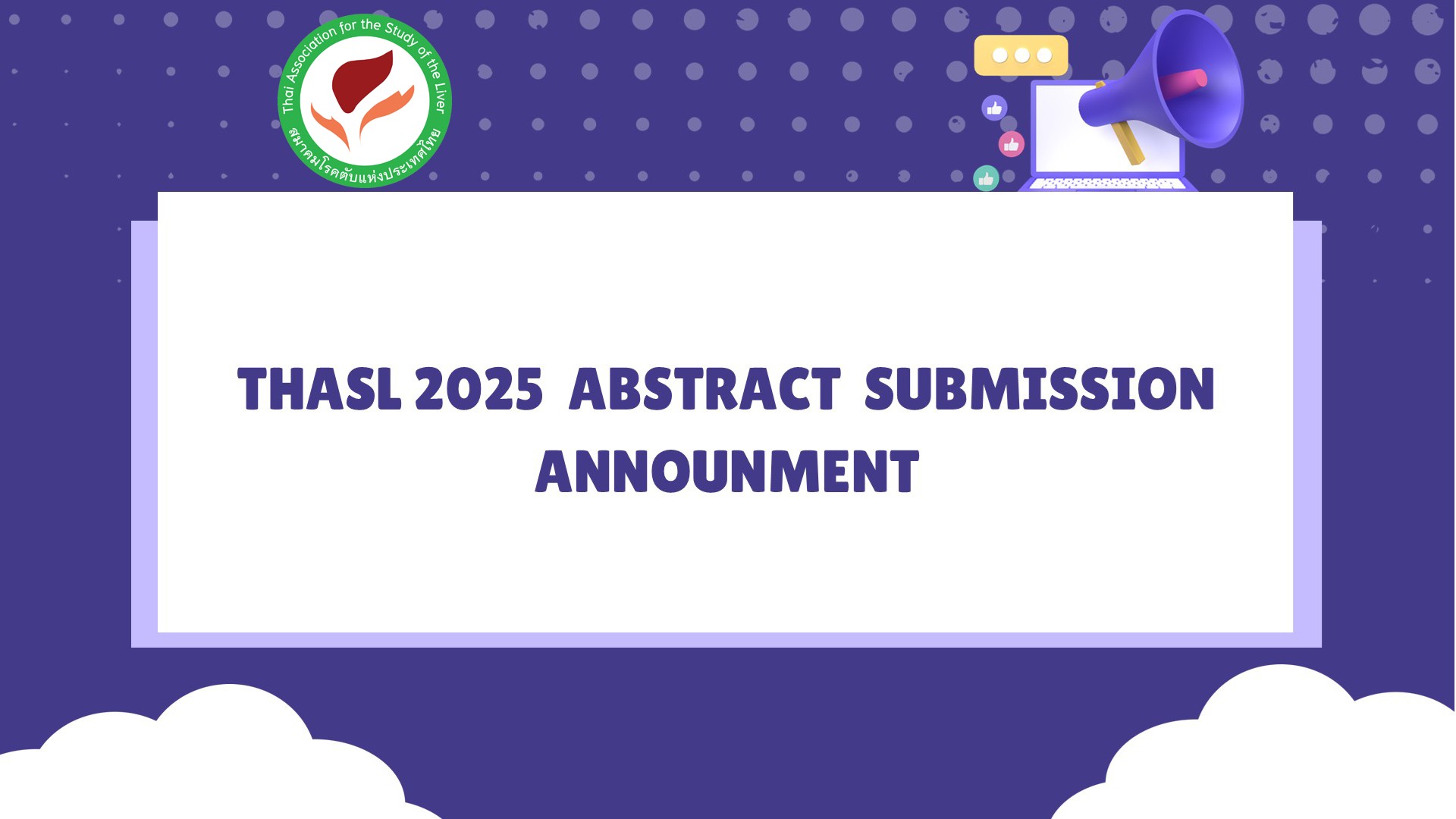 Thai Association for the Study of the Liver
สมาคมโรคตับแห่งประเทศไทย

THASL 2025 ABSTRACT SUBMISSION ANNOUNMENT